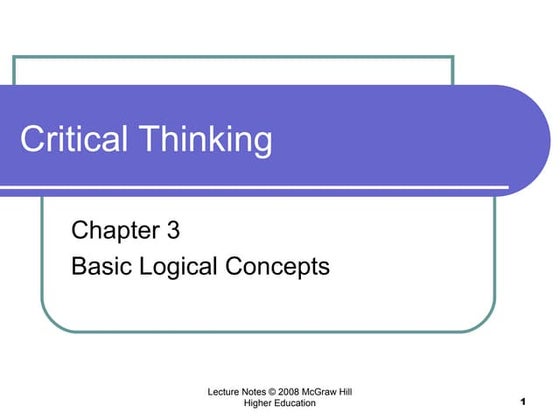 Critical Thinking

Chapter 3
Basic Logical Concepts

Lecture Notes © 2008 McGraw Hill Higher Education

1